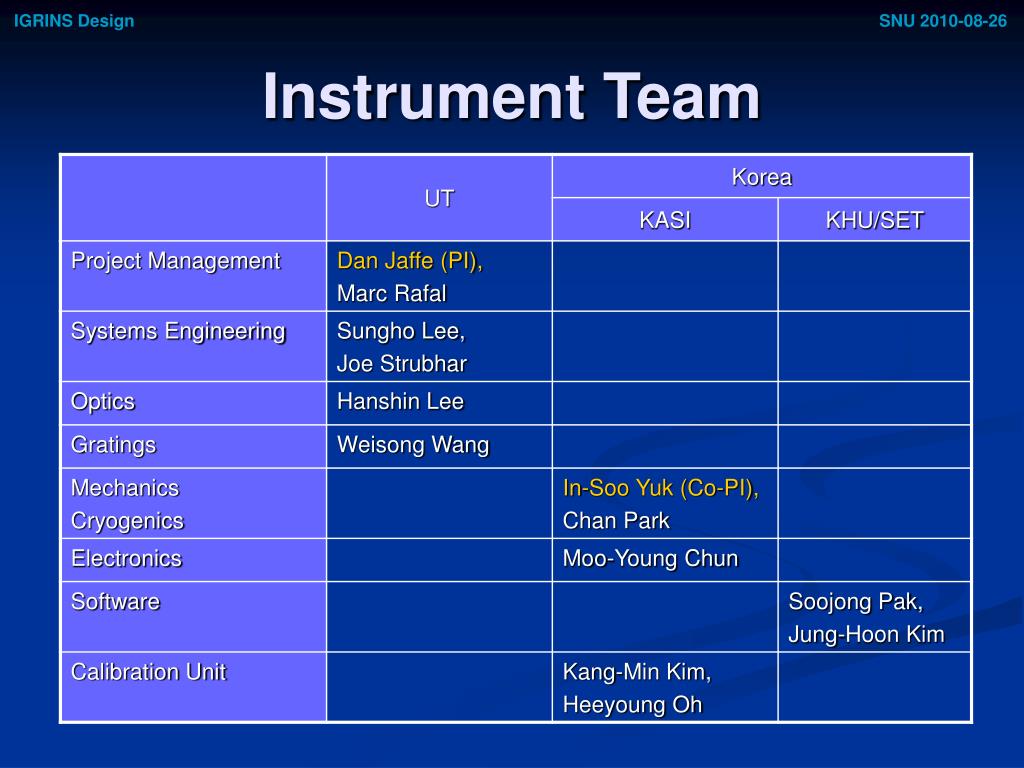 IGRINS Design

SNU 2010-08-26

Instrument Team

| | UT | Korea | |
|---|---|---|---|
| | | KASI | KHU/SET |
| Project Management | Dan Jaffe (PI), Marc Rafal | | |
| Systems Engineering | Sungho Lee, Joe Strubhar | | |
| Optics | Hanshin Lee | | |
| Gratings | Weisong Wang | | |
| Mechanics Cryogenics | | In-Soo Yuk (Co-PI), Chan Park | |
| Electronics | | Moo-Young Chun | |
| Software | | | Soojong Pak, Jung-Hoon Kim |
| Calibration Unit | | Kang-Min Kim, Heeyoung Oh | |